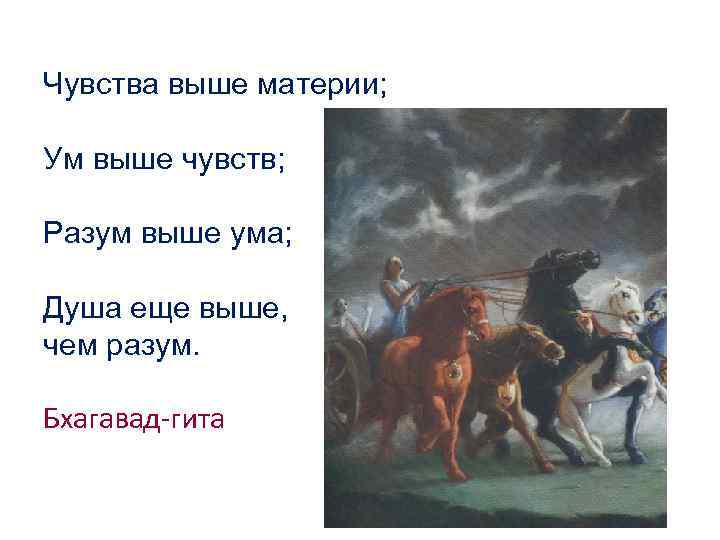 Чувства выше материи;

Ум выше чувств;

Разум выше ума;

Душа еще выше, чем разум.

Бхагавад-гита